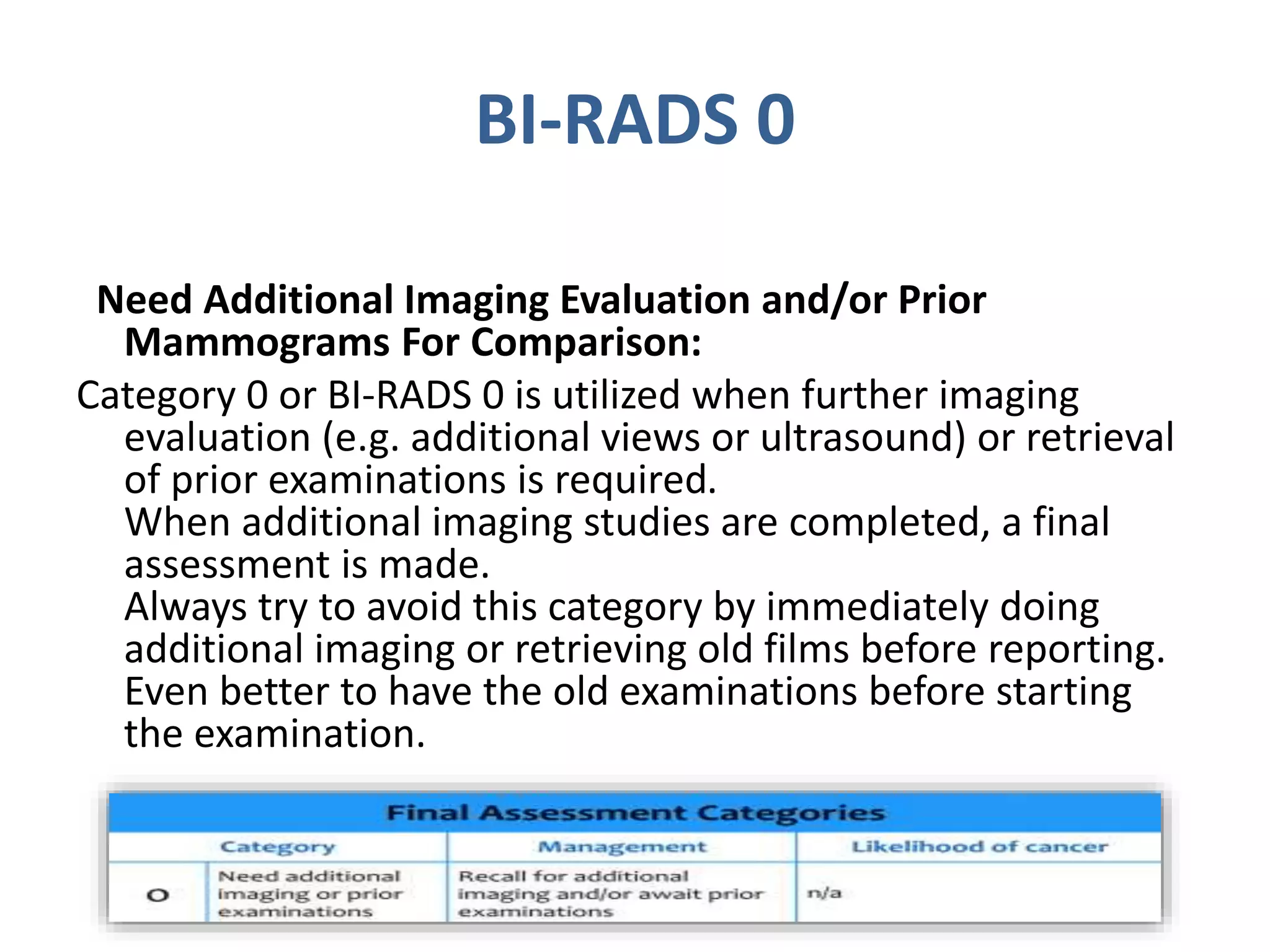 BI-RADS 0

Need Additional Imaging Evaluation and/or Prior Mammograms For Comparison:

Category 0 or BI-RADS 0 is utilized when further imaging evaluation (e.g. additional views or ultrasound) or retrieval of prior examinations is required.
When additional imaging studies are completed, a final assessment is made.
Always try to avoid this category by immediately doing additional imaging or retrieving old films before reporting.
Even better to have the old examinations before starting the examination.

Final Assessment Categories

| Category | | Management | Likelihood of cancer |
|---|---|---|---|
| 0 | Need additional imaging or prior examinations | Recall for additional imaging and/or await prior examinations | n/a |